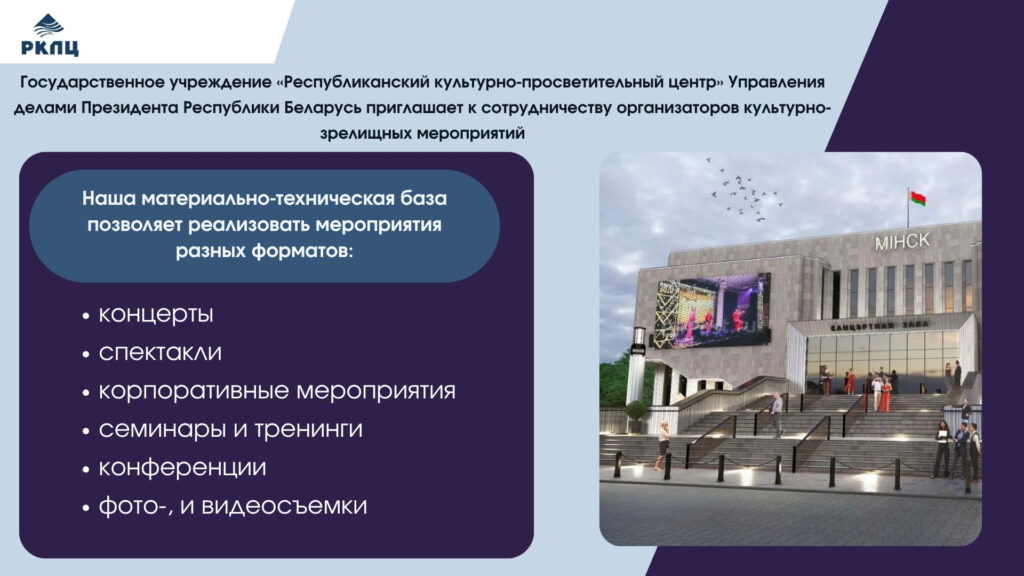 РКЛЦ

Государственное учреждение «Республиканский культурно-просветительный центр» Управления делами Президента Республики Беларусь приглашает к сотрудничеству организаторов культурно-зрелищных мероприятий

Наша материально-техническая база позволяет реализовать мероприятия разных форматов:

• концерты
• спектакли
• корпоративные мероприятия
• семинары и тренинги
• конференции
• фото-, и видеосъемки

МІНСК
КАНЦЭРТНАЯ ЗАЛА